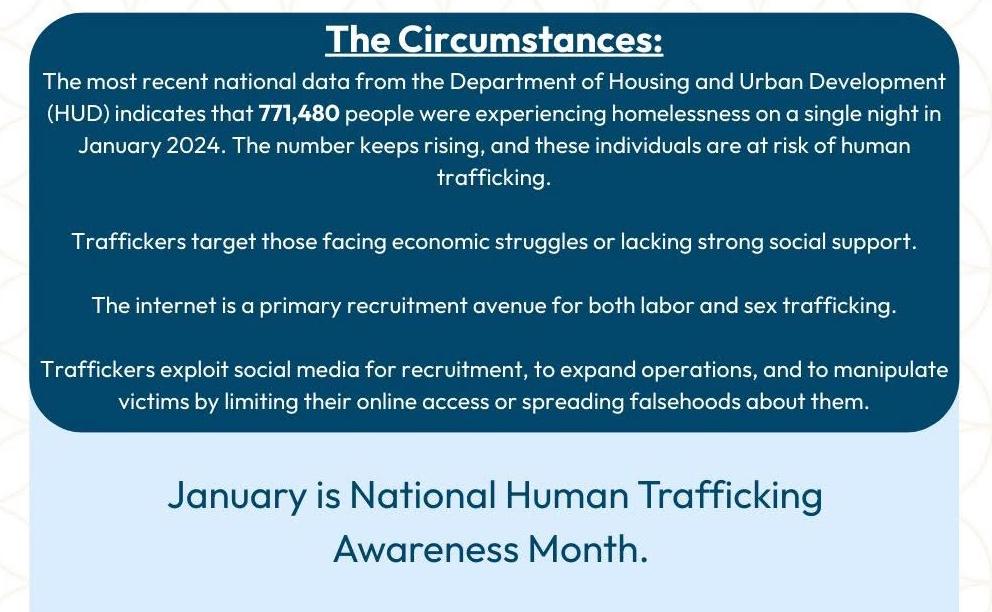 The Circumstances:

The most recent national data from the Department of Housing and Urban Development (HUD) indicates that 771,480 people were experiencing homelessness on a single night in January 2024. The number keeps rising, and these individuals are at risk of human trafficking.

Traffickers target those facing economic struggles or lacking strong social support.

The internet is a primary recruitment avenue for both labor and sex trafficking.

Traffickers exploit social media for recruitment, to expand operations, and to manipulate victims by limiting their online access or spreading falsehoods about them.

January is National Human Trafficking Awareness Month.